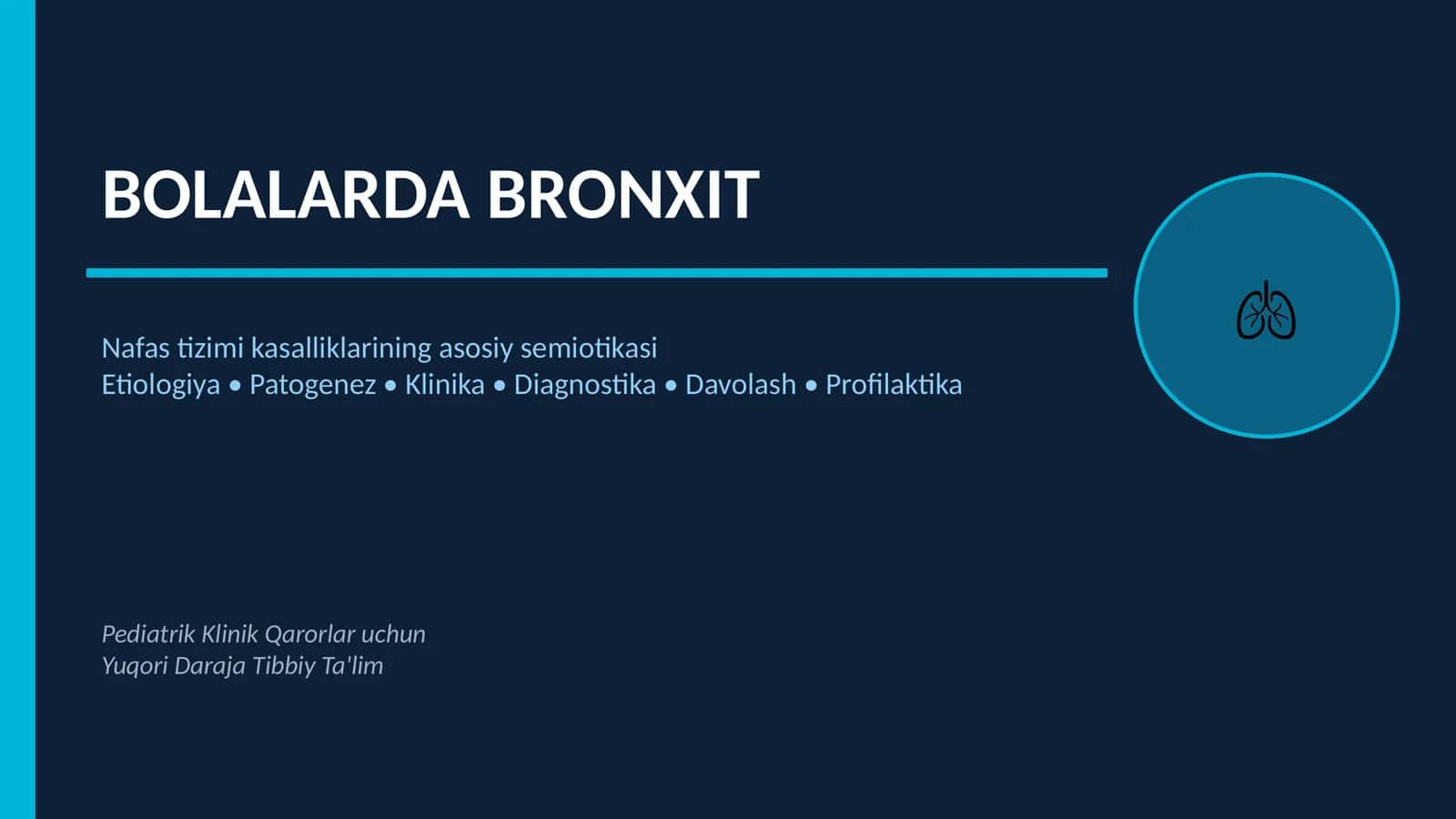 BOLALARDA BRONXIT

Nafas tizimi kasalliklarining asosiy semiotikasi
Etiologiya • Patogenez • Klinika • Diagnostika • Davolash • Profilaktika

Pediatrik Klinik Qarorlar uchun
Yuqori Daraja Tibbiy Ta'lim